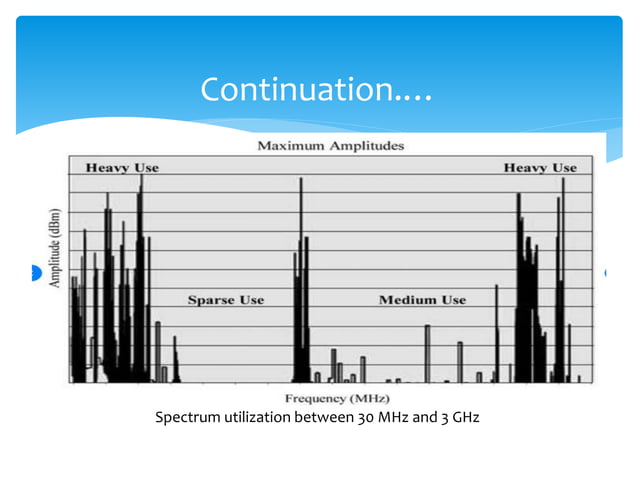 Continuation....

Maximum Amplitudes

Heavy Use

Heavy Use

Amplitude (dBm)

Sparse Use

Medium Use

Frequency (MHz)

Spectrum utilization between 30 MHz and 3 GHz